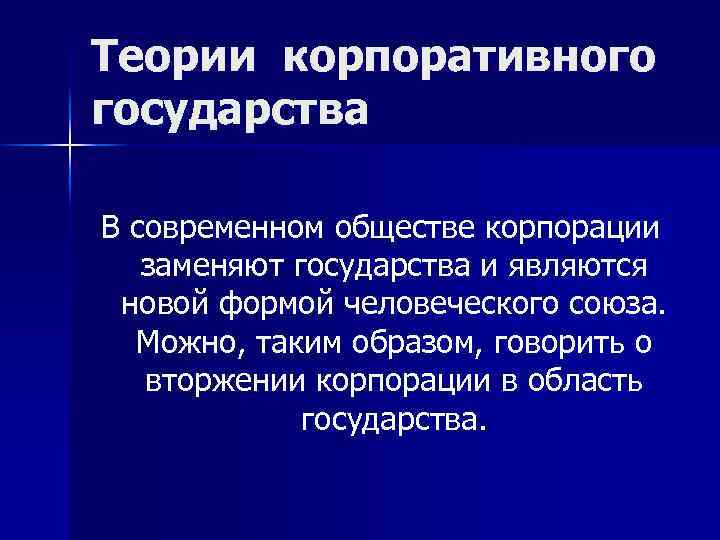 Теории корпоративного государства

В современном обществе корпорации заменяют государства и являются новой формой человеческого союза. Можно, таким образом, говорить о вторжении корпорации в область государства.